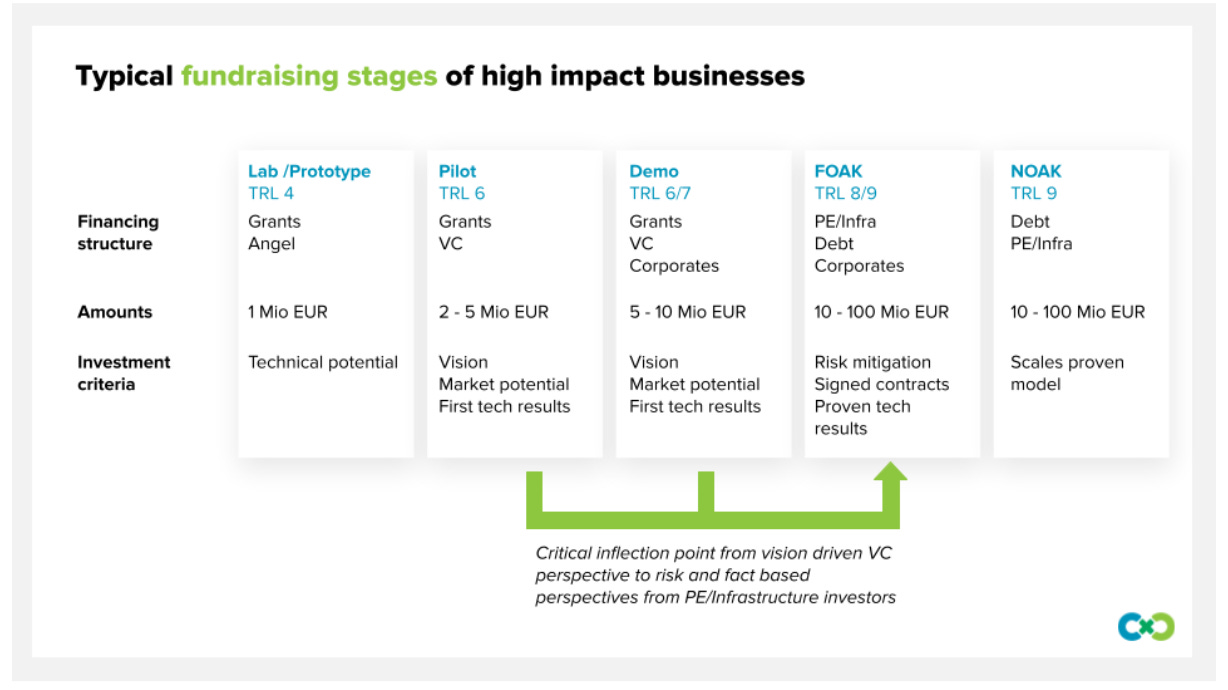 Typical fundraising stages of high impact businesses

| | Lab /Prototype TRL 4 | Pilot TRL 6 | Demo TRL 6/7 | FOAK TRL 8/9 | NOAK TRL 9 |
|---|---|---|---|---|---|
| Financing structure | Grants Angel | Grants VC | Grants VC Corporates | PE/Infra Debt Corporates | Debt PE/Infra |
| Amounts | 1 Mio EUR | 2 - 5 Mio EUR | 5 - 10 Mio EUR | 10 - 100 Mio EUR | 10 - 100 Mio EUR |
| Investment criteria | Technical potential | Vision Market potential First tech results | Vision Market potential First tech results | Risk mitigation Signed contracts Proven tech results | Scales proven model |

Critical inflection point from vision driven VC perspective to risk and fact based perspectives from PE/Infrastructure investors